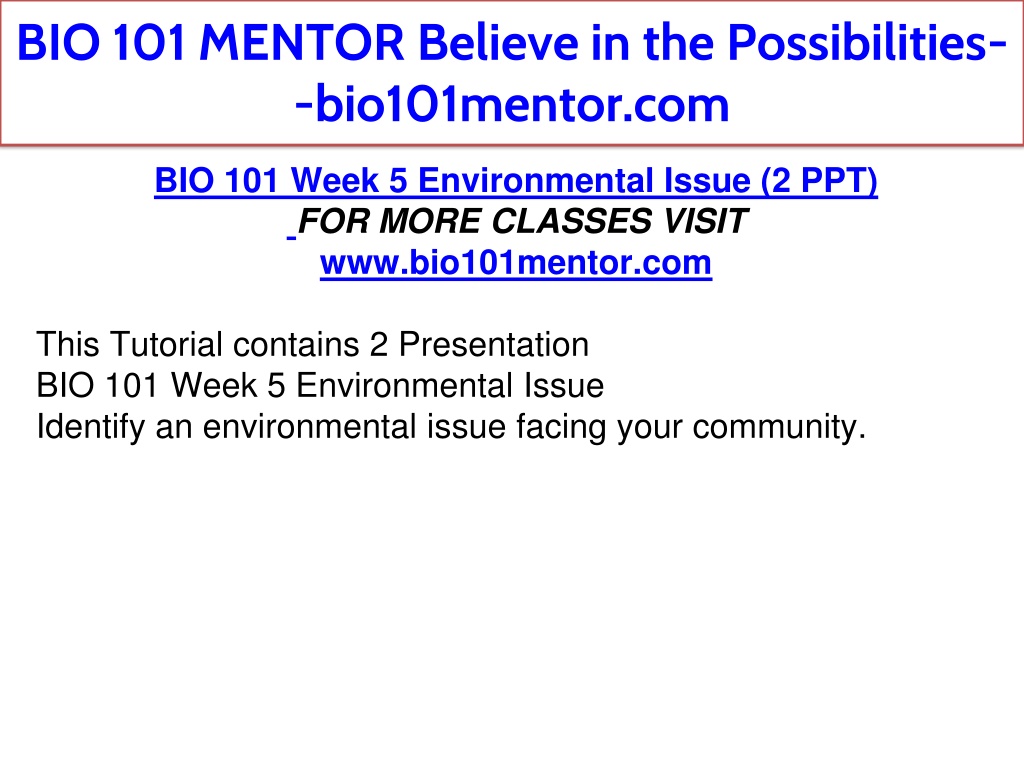 BIO 101 MENTOR Believe in the Possibilities--bio101mentor.com

BIO 101 Week 5 Environmental Issue (2 PPT)
FOR MORE CLASSES VISIT
www.bio101mentor.com

This Tutorial contains 2 Presentation
BIO 101 Week 5 Environmental Issue
Identify an environmental issue facing your community.